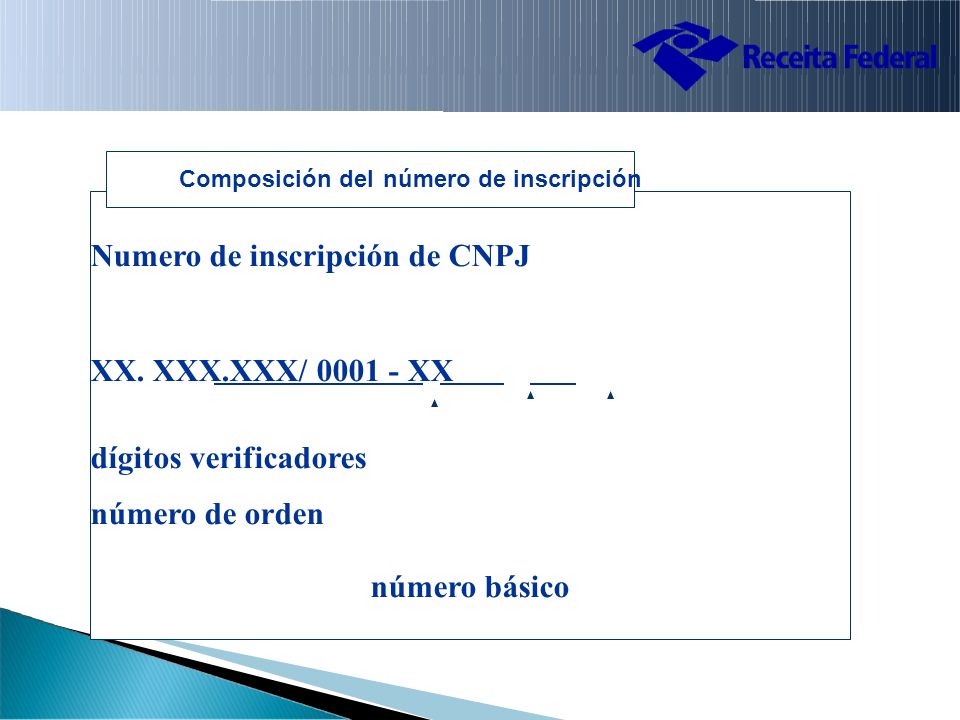 Receita Federal

Composición del número de inscripción

Numero de inscripción de CNPJ

XX. XXX.XXX/ 0001 - XX

dígitos verificadores

número de orden

número básico